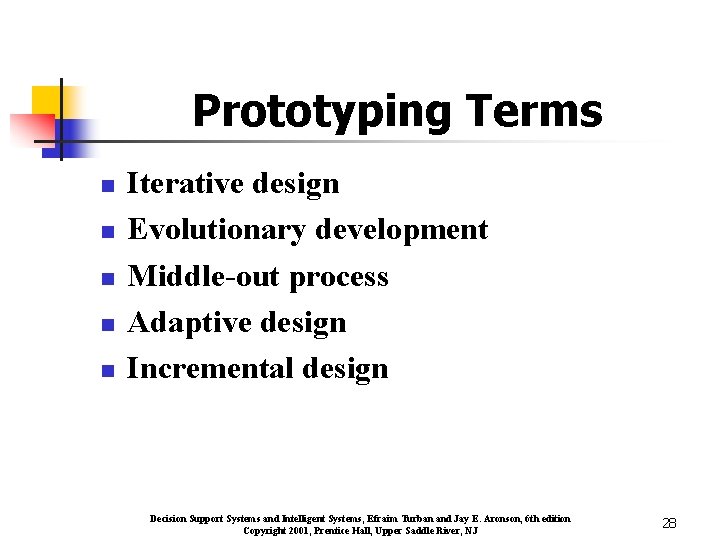 Prototyping Terms

- Iterative design
- Evolutionary development
- Middle-out process
- Adaptive design
- Incremental design

Decision Support Systems and Intelligent Systems, Efraim Turban and Jay E. Aronson, 6th edition
Copyright 2001, Prentice Hall, Upper Saddle River, NJ

28